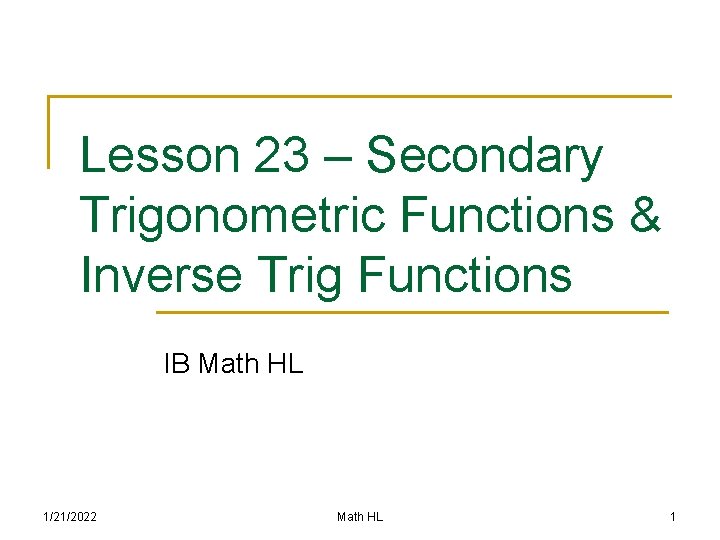 Lesson 23 – Secondary Trigonometric Functions & Inverse Trig Functions

IB Math HL

1/21/2022

Math HL

1